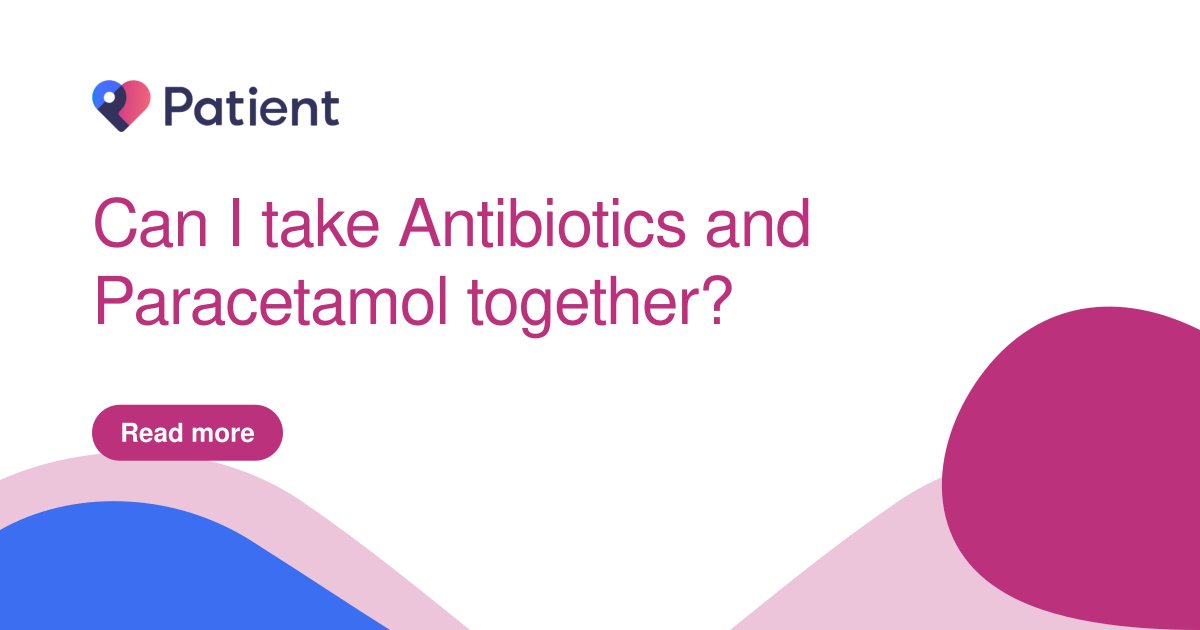 Patient

Can I take Antibiotics and Paracetamol together?

Read more